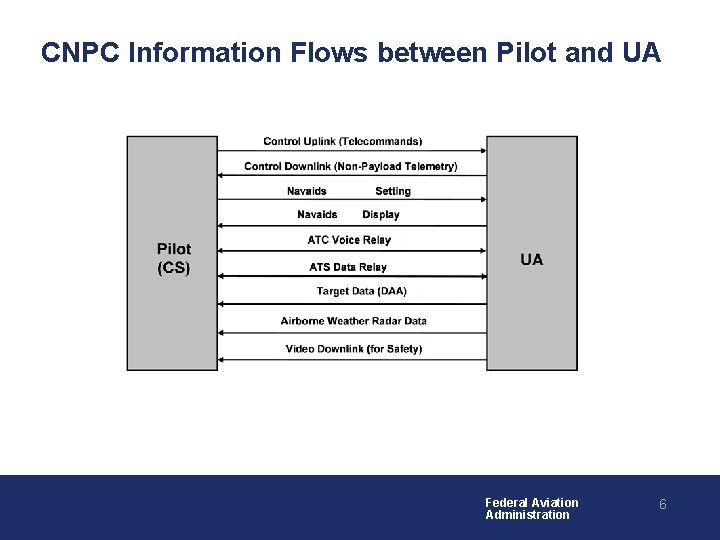 CNPC Information Flows between Pilot and UA

Pilot (CS)

Control Uplink (Telecommands)

Control Downlink (Non-Payload Telemetry)

Navaids Setting

Navaids Display

ATC Voice Relay

ATS Data Relay

Target Data (DAA)

Airborne Weather Radar Data

Video Downlink (for Safety)

UA

Federal Aviation Administration

6